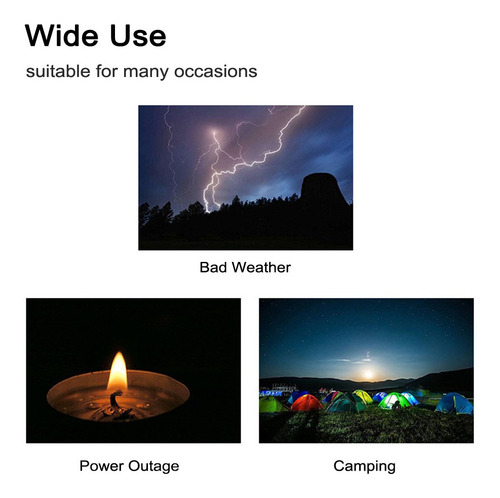 Wide Use

suitable for many occasions

Bad Weather

Power Outage

Camping